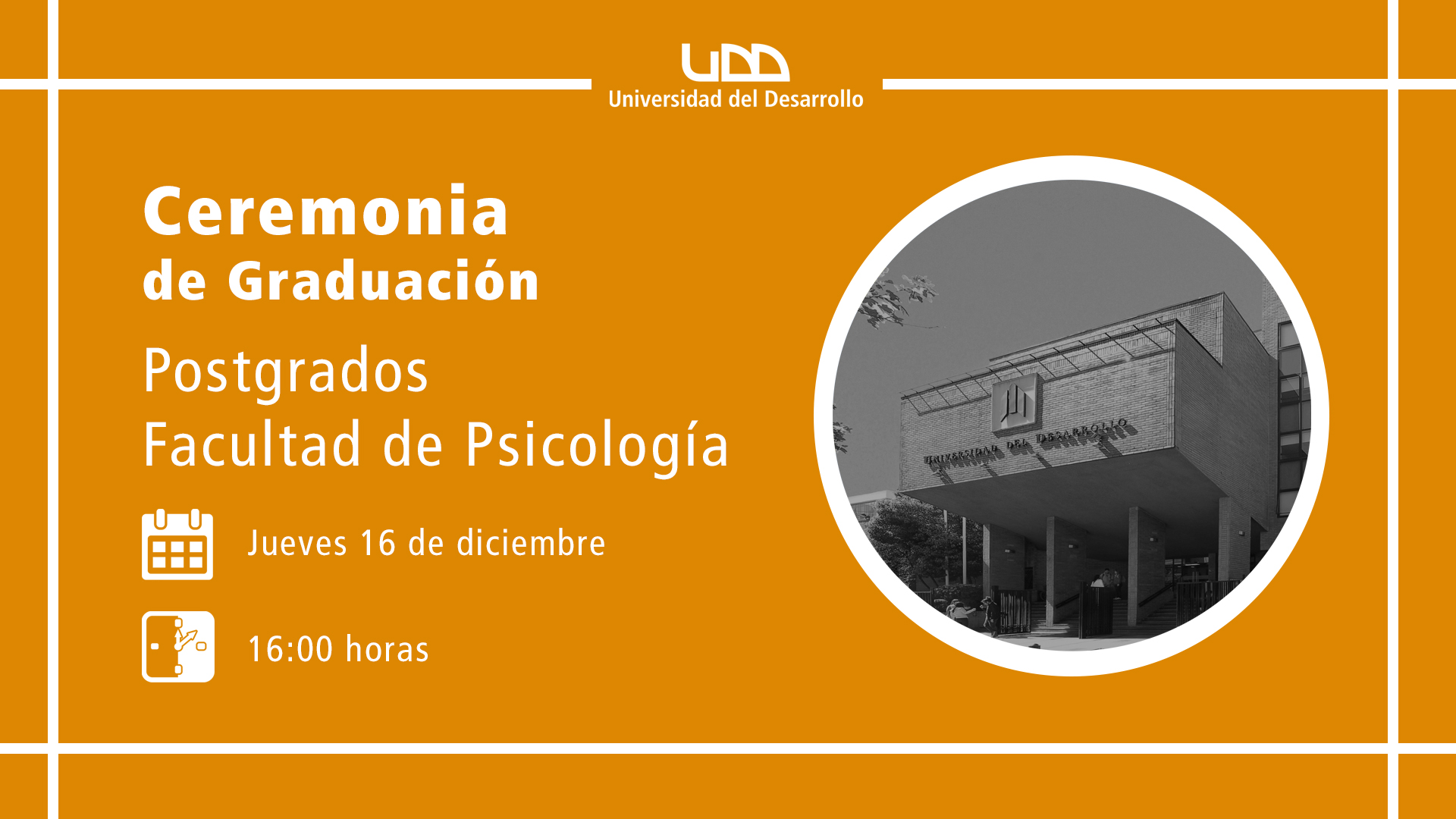 UDD
Universidad del Desarrollo

Ceremonia
de Graduación

Postgrados
Facultad de Psicología

Jueves 16 de diciembre

16:00 horas

UNIVERSIDAD DEL DESARROLLO